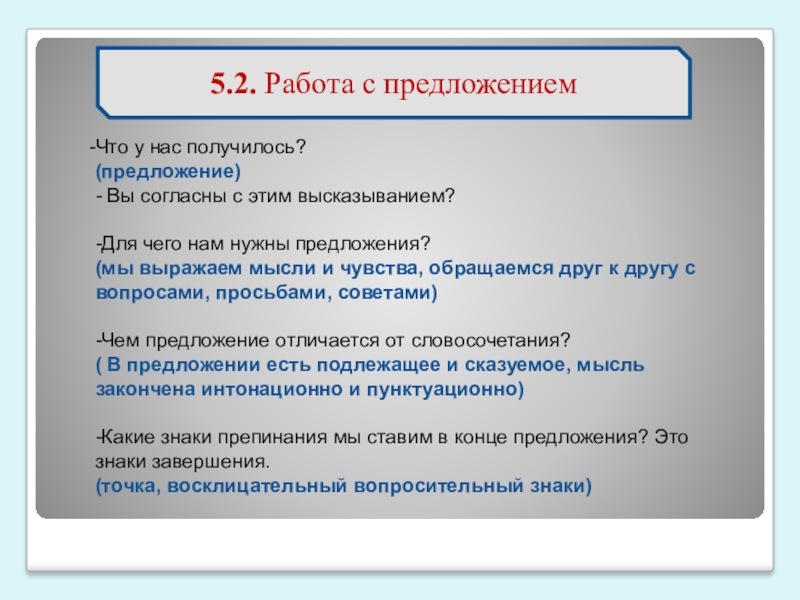 5.2. Работа с предложением

-Что у нас получилось?
(предложение)
- Вы согласны с этим высказыванием?

-Для чего нам нужны предложения?
(мы выражаем мысли и чувства, обращаемся друг к другу с вопросами, просьбами, советами)

-Чем предложение отличается от словосочетания?
( В предложении есть подлежащее и сказуемое, мысль закончена интонационно и пунктуационно)

-Какие знаки препинания мы ставим в конце предложения? Это знаки завершения.
(точка, восклицательный вопросительный знаки)